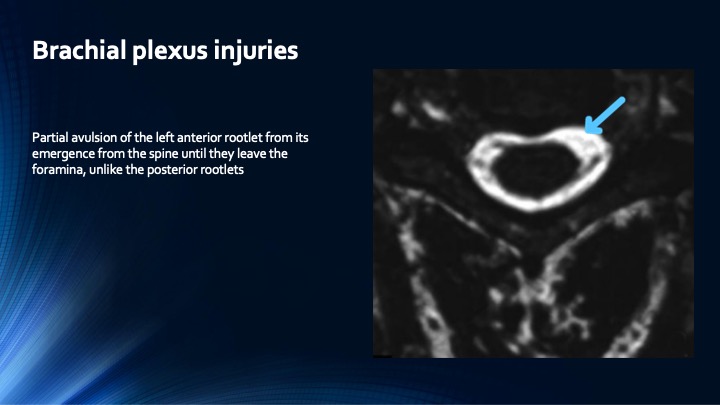 Brachial plexus injuries

Partial avulsion of the left anterior rootlet from its emergence from the spine until they leave the foramina, unlike the posterior rootlets